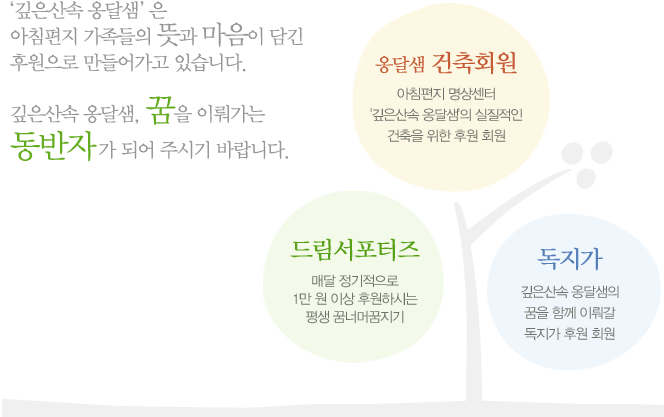 '깊은산속 옹달샘' 은 아침편지 가족들의 뜻과 마음이 담긴 후원으로 만들어가고 있습니다.

깊은산속 옹달샘, 꿈을 이뤄가는 동반자가 되어 주시기 바랍니다.

옹달샘 건축회원

아침편지 명상센터 '깊은산속 옹달샘'의 실질적인 건축을 위한 후원 회원

드림서포터즈

매달 정기적으로 1만 원 이상 후원하시는 평생 꿈너머꿈지기

독지가

깊은산속 옹달샘의 꿈을 함께 이뤄갈 독지가 후원 회원